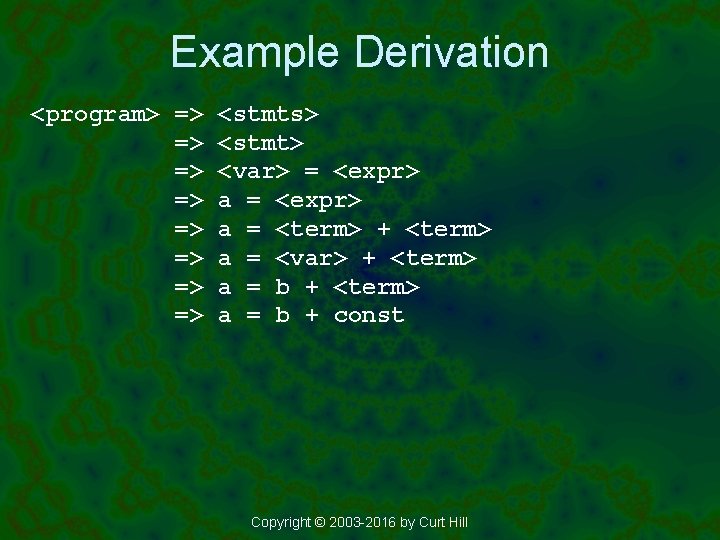 Example Derivation

<program> => <stmts>
=> <stmt>
=> <var> = <expr>
=> a = <expr>
=> a = <term> + <term>
=> a = <var> + <term>
=> a = b + <term>
=> a = b + const

Copyright © 2003-2016 by Curt Hill